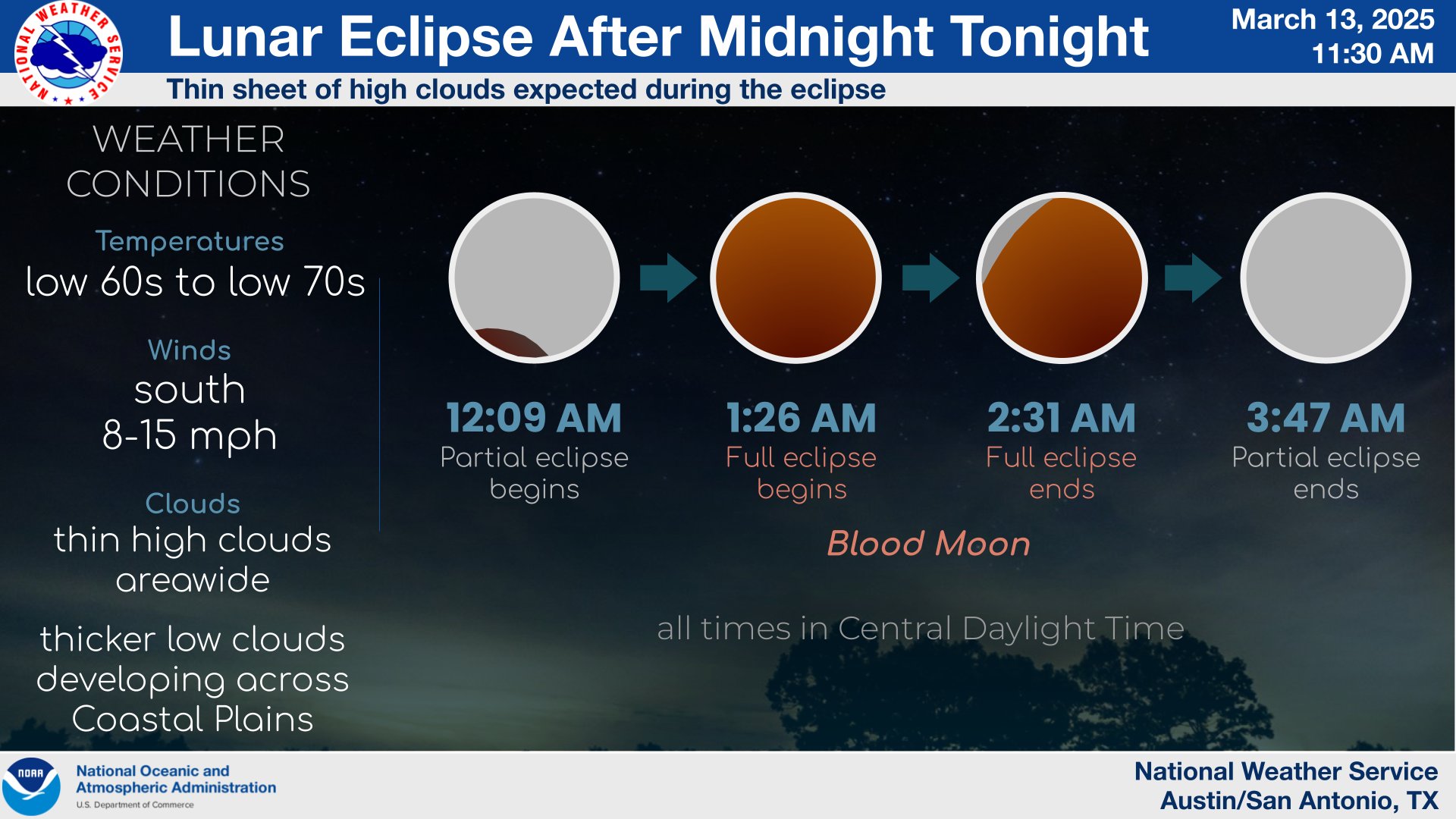 NATIONAL WEATHER SERVICE

Lunar Eclipse After Midnight Tonight

March 13, 2025
11:30 AM

Thin sheet of high clouds expected during the eclipse

WEATHER CONDITIONS

Temperatures
low 60s to low 70s

Winds
south
8-15 mph

Clouds
thin high clouds areawide

thicker low clouds developing across Coastal Plains

12:09 AM
Partial eclipse begins

1:26 AM
Full eclipse begins

2:31 AM
Full eclipse ends

3:47 AM
Partial eclipse ends

Blood Moon

all times in Central Daylight Time

NOAA

National Oceanic and Atmospheric Administration
U.S. Department of Commerce

National Weather Service
Austin/San Antonio, TX